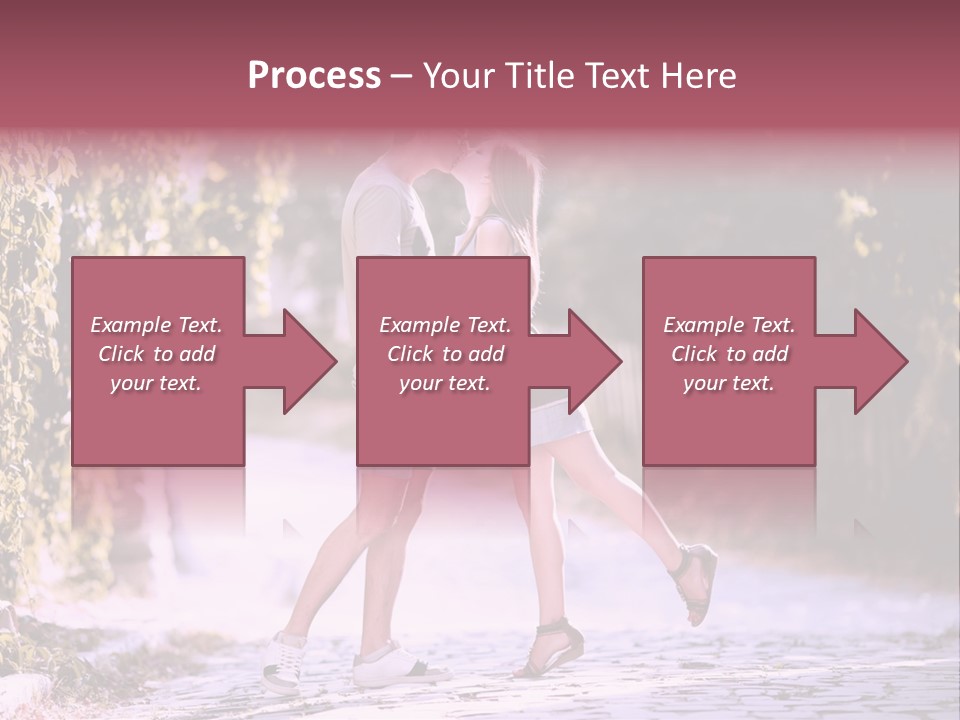 Process – Your Title Text Here

Example Text. Click to add your text.

Example Text. Click to add your text.

Example Text. Click to add your text.